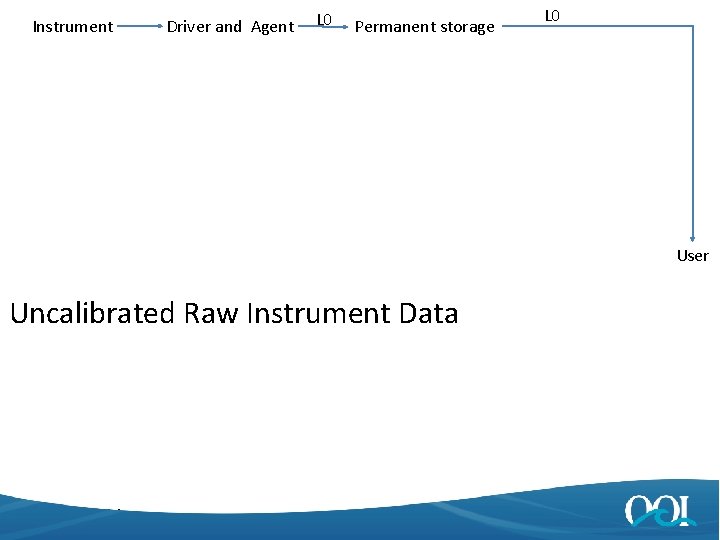 Instrument Driver and Agent L0 Permanent storage L0

User

Uncalibrated Raw Instrument Data

OOI